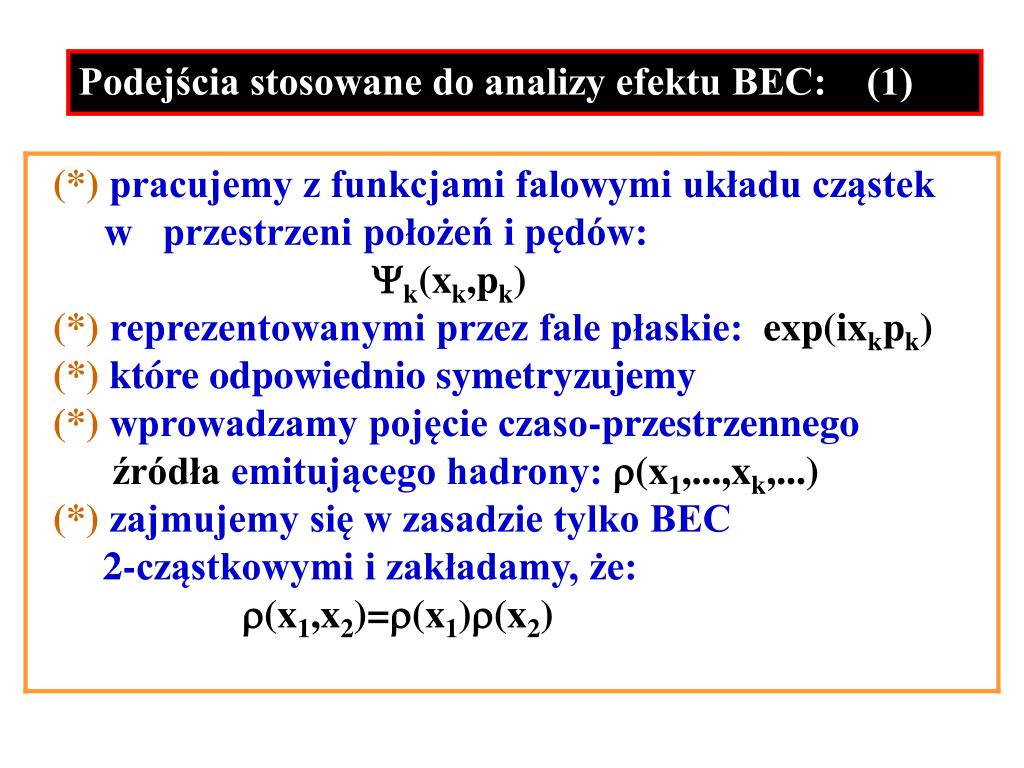 Podejścia stosowane do analizy efektu BEC: (1)

(*) pracujemy z funkcjami falowymi układu cząstek w przestrzeni położeń i pędów:
$\Psi_k(x_k,p_k)$
(*) reprezentowanymi przez fale płaskie: $\exp(ix_kp_k)$
(*) które odpowiednio symetryzujemy
(*) wprowadzamy pojęcie czaso-przestrzennego źródła emitującego hadrony: $\rho(x_1,...,x_k,...)$
(*) zajmujemy się w zasadzie tylko BEC 2-cząstkowymi i zakładamy, że:
$\rho(x_1,x_2)=\rho(x_1)\rho(x_2)$